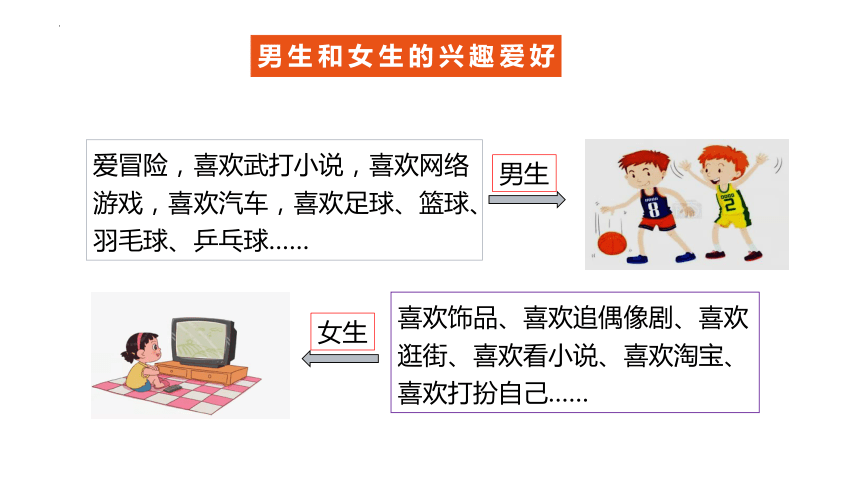 男生和女生的兴趣爱好

爱冒险，喜欢武打小说，喜欢网络游戏，喜欢汽车，喜欢足球、篮球、羽毛球、乒乓球……

男生

8

2

女生

喜欢饰品、喜欢追偶像剧、喜欢逛街、喜欢看小说、喜欢淘宝、喜欢打扮自己……